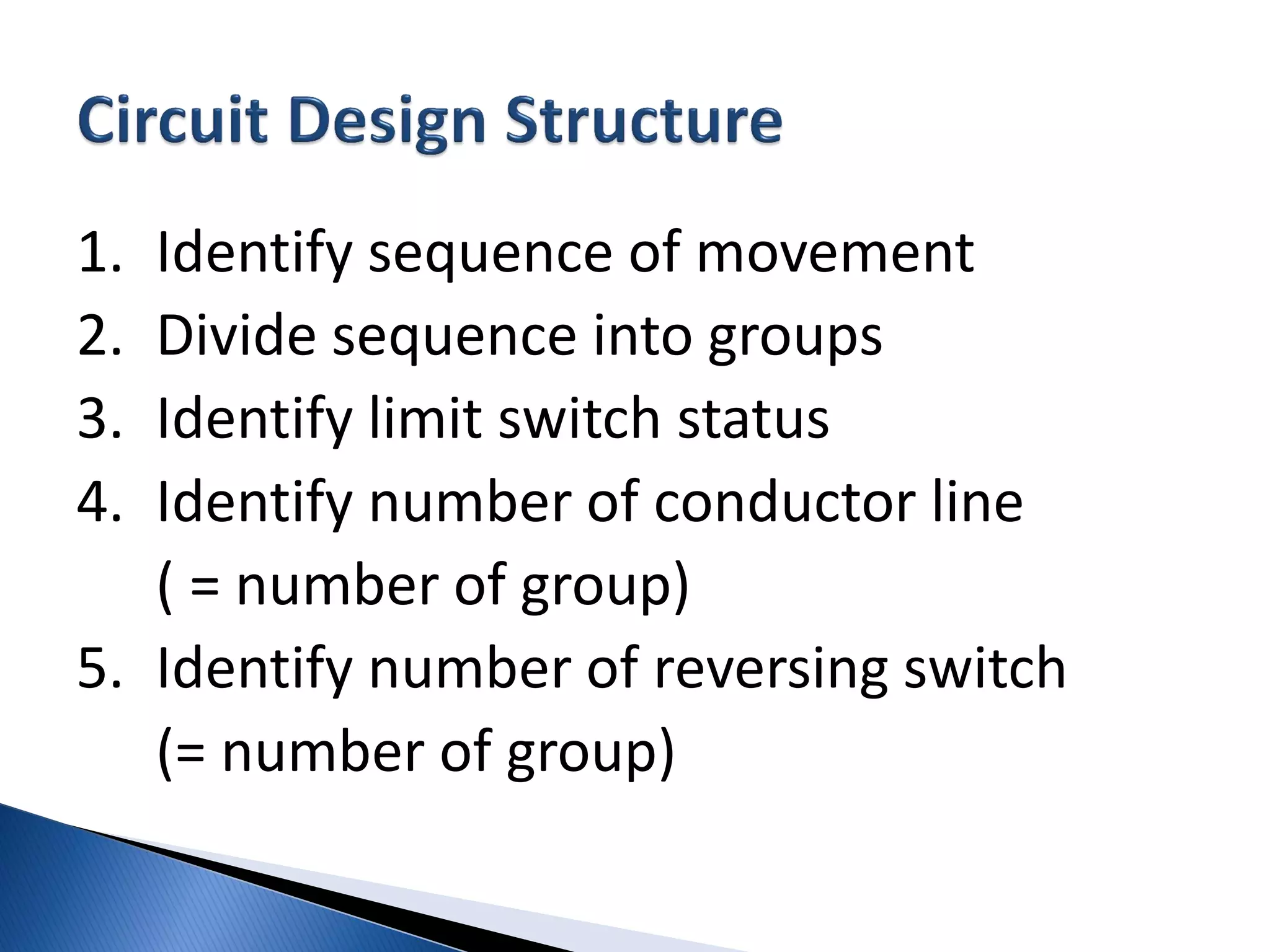 Circuit Design Structure

1. Identify sequence of movement
2. Divide sequence into groups
3. Identify limit switch status
4. Identify number of conductor line ( = number of group)
5. Identify number of reversing switch (= number of group)